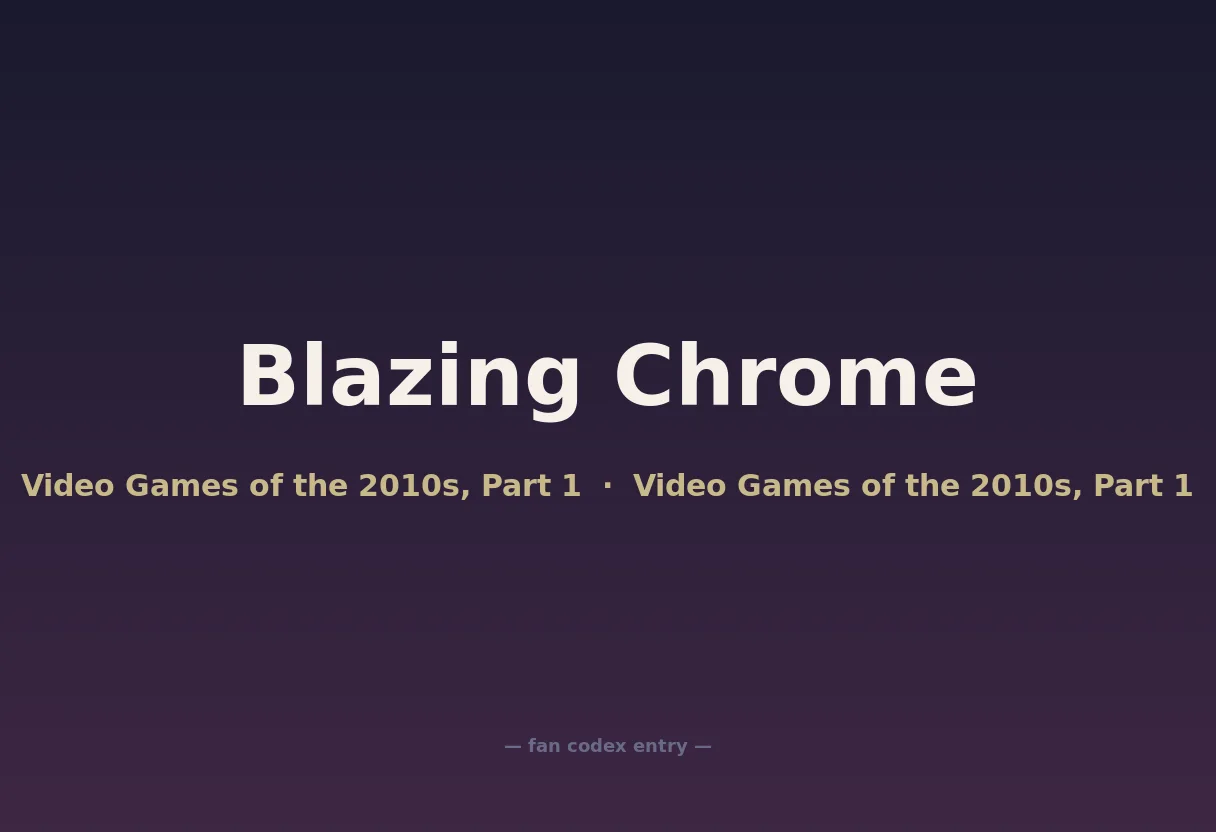 Blazing Chrome

Video Games of the 2010s, Part 1 · Video Games of the 2010s, Part 1

— fan codex entry —